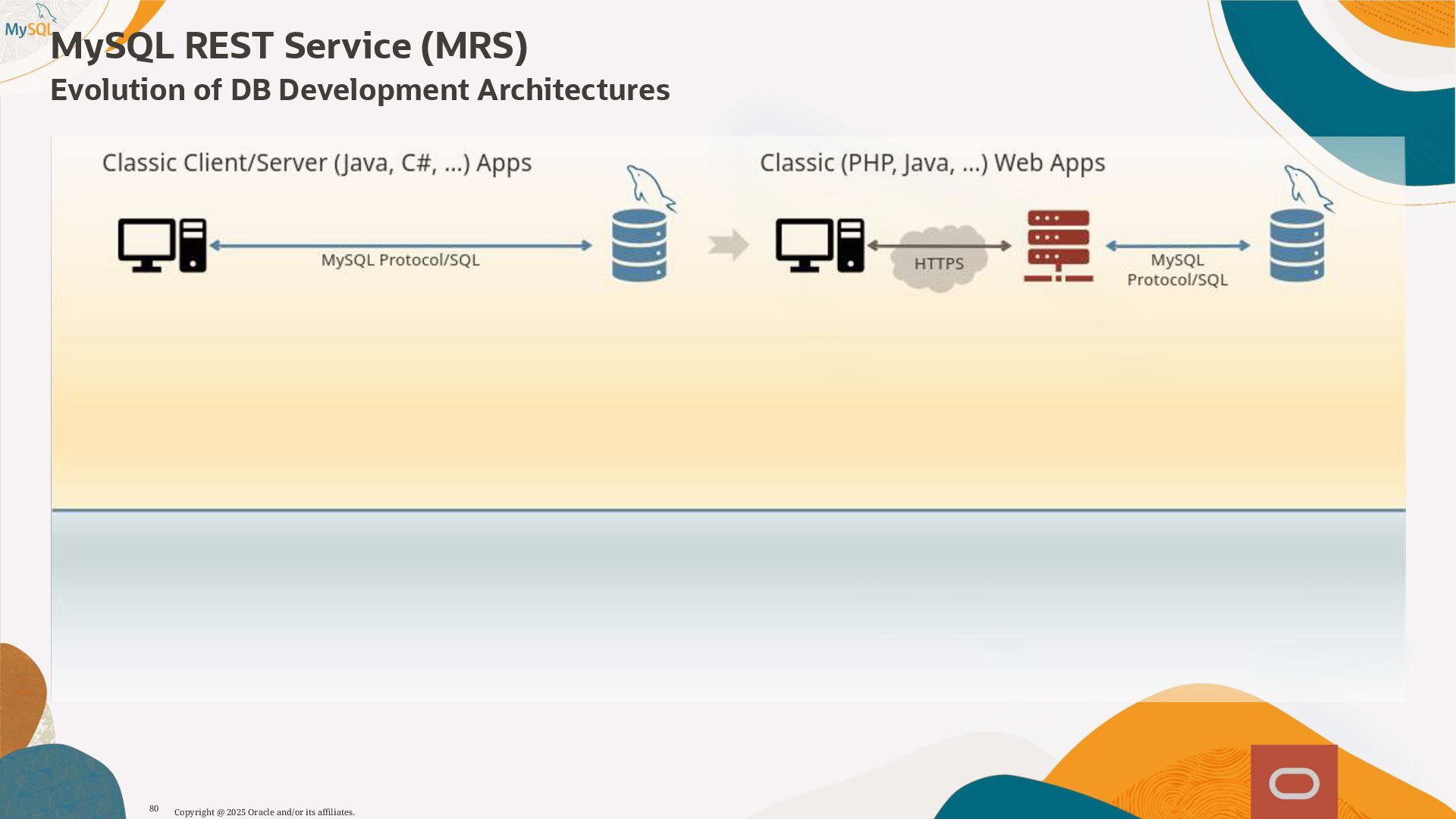 MySQL

MySQL REST Service (MRS)

Evolution of DB Development Architectures

Classic Client/Server (Java, C#, ...) Apps

MySQL Protocol/SQL

Classic (PHP, Java, ...) Web Apps

HTTPS

MySQL Protocol/SQL

80 Copyright @ 2025 Oracle and/or its affiliates.